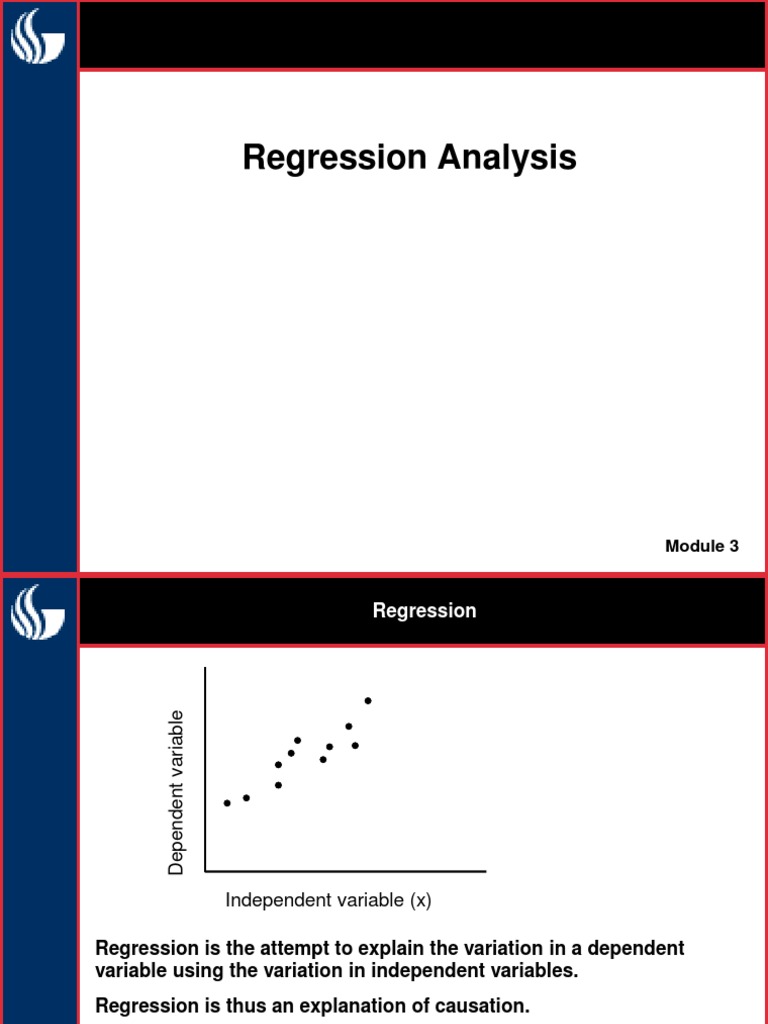 Regression Analysis

Module 3

Regression

Dependent variable

Independent variable (x)

Regression is the attempt to explain the variation in a dependent variable using the variation in independent variables.

Regression is thus an explanation of causation.